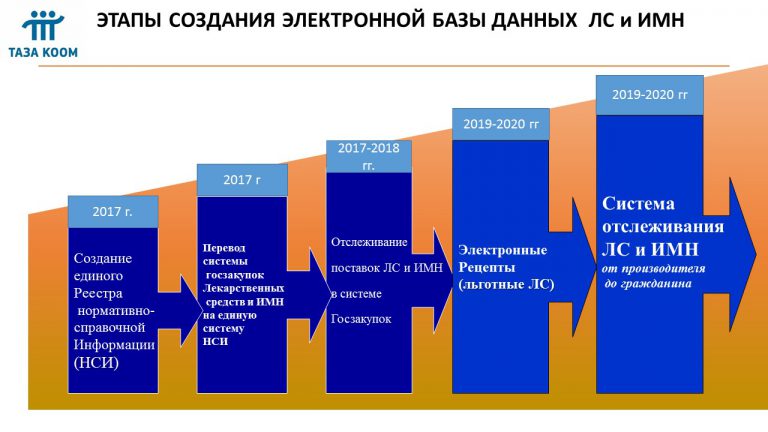 ТАЗА КООМ

ЭТАПЫ СОЗДАНИЯ ЭЛЕКТРОННОЙ БАЗЫ ДАННЫХ ЛС и ИМН

2017 г.

Создание единого Реестра нормативно-справочной Информации (НСИ)

2017 г

Перевод системы госзакупок Лекарственных средств и ИМН на единую систему НСИ

2017-2018 гг.

Отслеживание поставок ЛС и ИМН в системе Госзакупок

2019-2020 гг

Электронные Рецепты (льготные ЛС)

2019-2020 гг

Система отслеживания ЛС и ИМН от производителя до гражданина